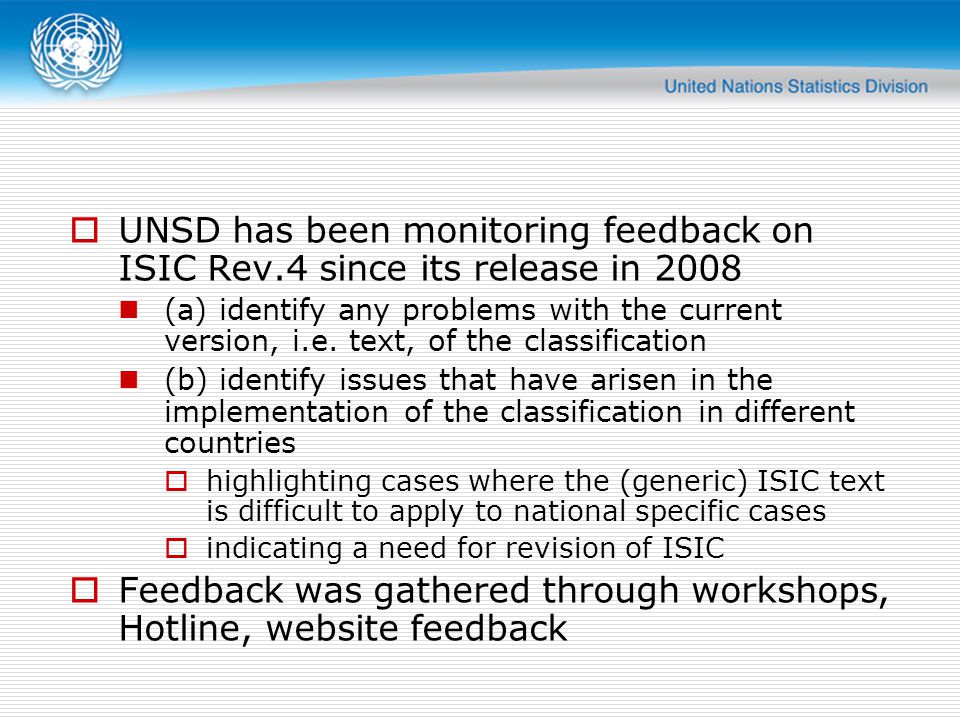 United Nations Statistics Division

UNSD has been monitoring feedback on ISIC Rev.4 since its release in 2008

(a) identify any problems with the current version, i.e. text, of the classification

(b) identify issues that have arisen in the implementation of the classification in different countries

highlighting cases where the (generic) ISIC text is difficult to apply to national specific cases

indicating a need for revision of ISIC

Feedback was gathered through workshops, Hotline, website feedback